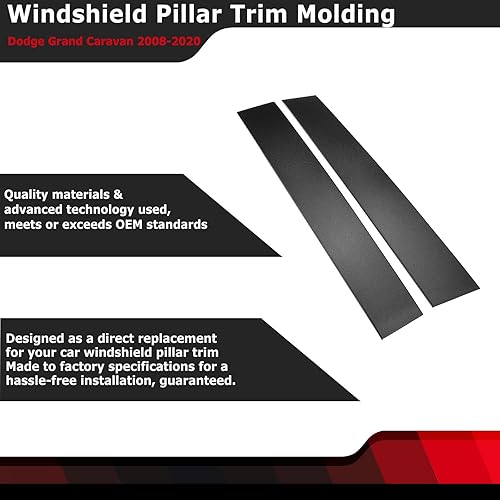 Windshield Pillar Trim Molding

Dodge Grand Caravan 2008-2020

Quality materials & advanced technology used, meets or exceeds OEM standards

Designed as a direct replacement for your car windshield pillar trim Made to factory specifications for a hassle-free installation, guaranteed.